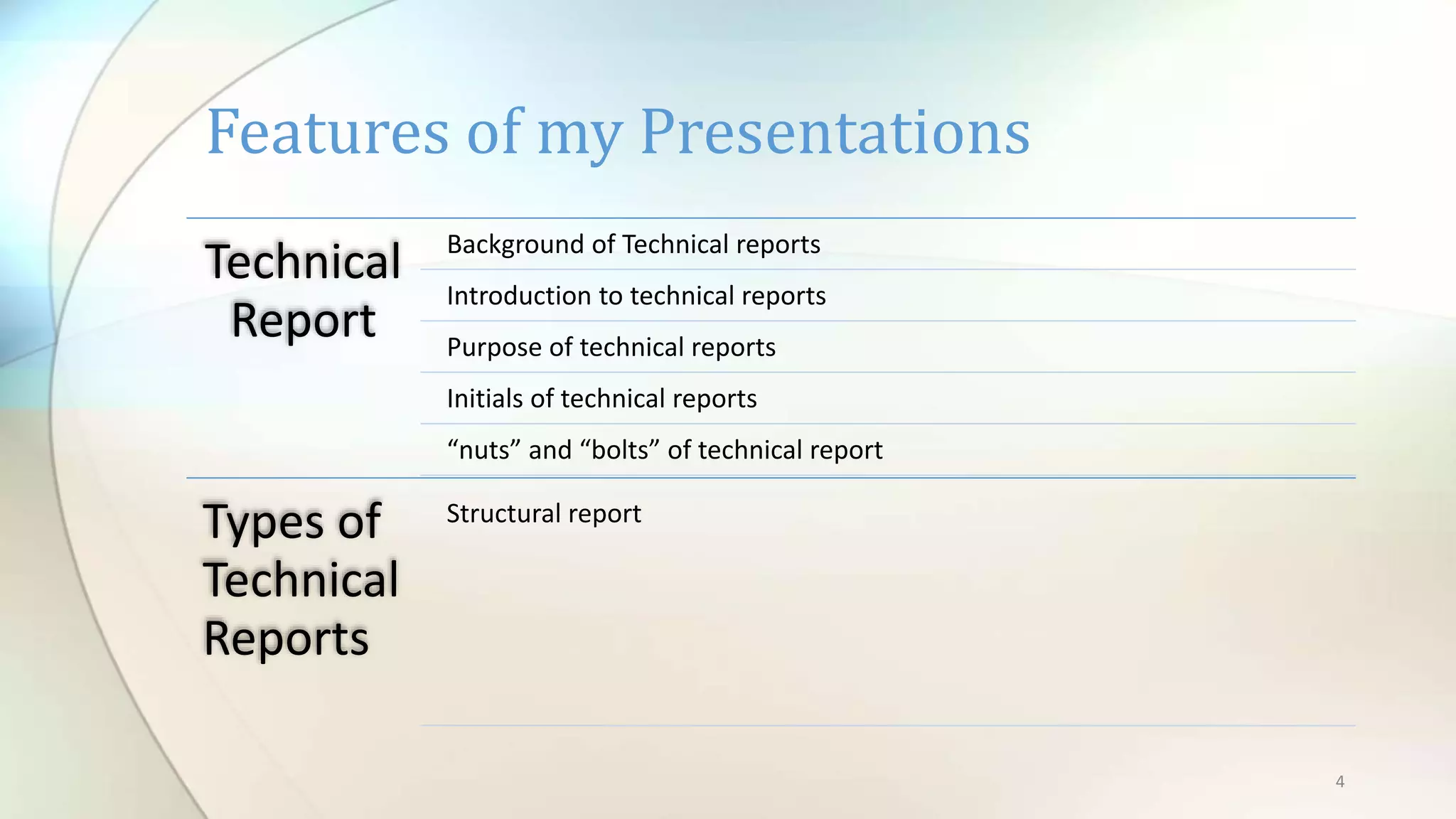 Features of my Presentations

Technical Report

Background of Technical reports

Introduction to technical reports

Purpose of technical reports

Initials of technical reports

“nuts” and “bolts” of technical report

Types of Technical Reports

Structural report

4